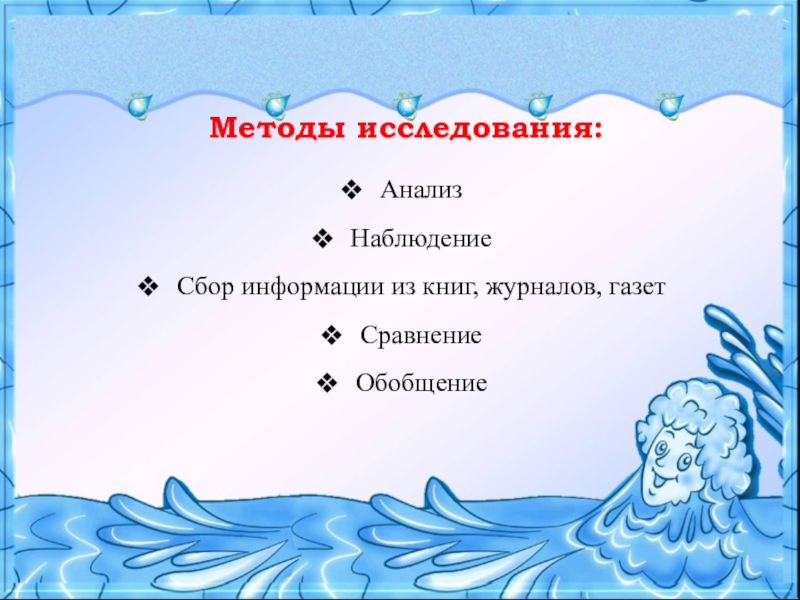 Методы исследования:

❖ Анализ

❖ Наблюдение

❖ Сбор информации из книг, журналов, газет

❖ Сравнение

❖ Обобщение